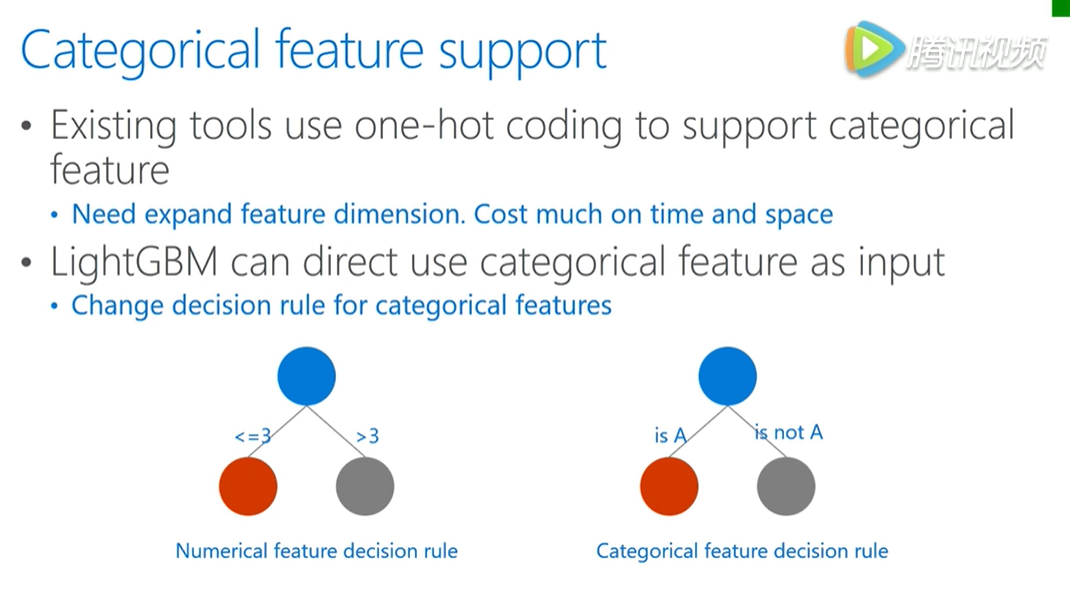 Categorical feature support

腾讯视频

• Existing tools use one-hot coding to support categorical feature
  • Need expand feature dimension. Cost much on time and space
• LightGBM can direct use categorical feature as input
  • Change decision rule for categorical features

<=3
>3
Numerical feature decision rule

is A
is not A
Categorical feature decision rule